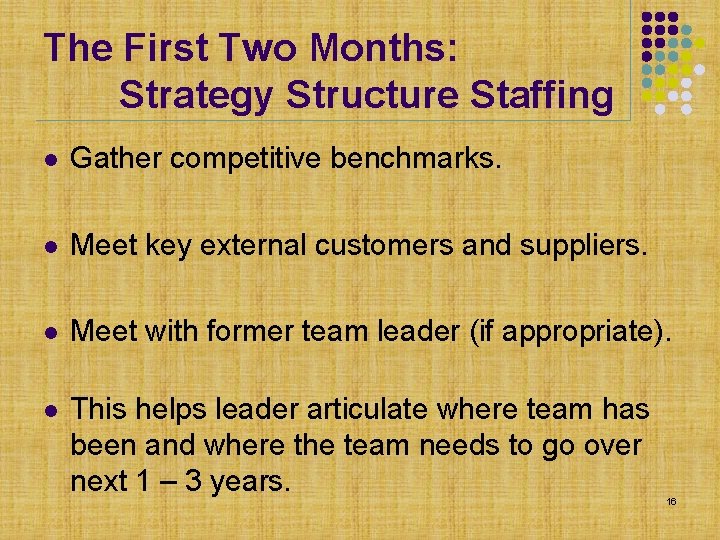 The First Two Months:
Strategy Structure Staffing

- Gather competitive benchmarks.
- Meet key external customers and suppliers.
- Meet with former team leader (if appropriate).
- This helps leader articulate where team has been and where the team needs to go over next 1 – 3 years.

16